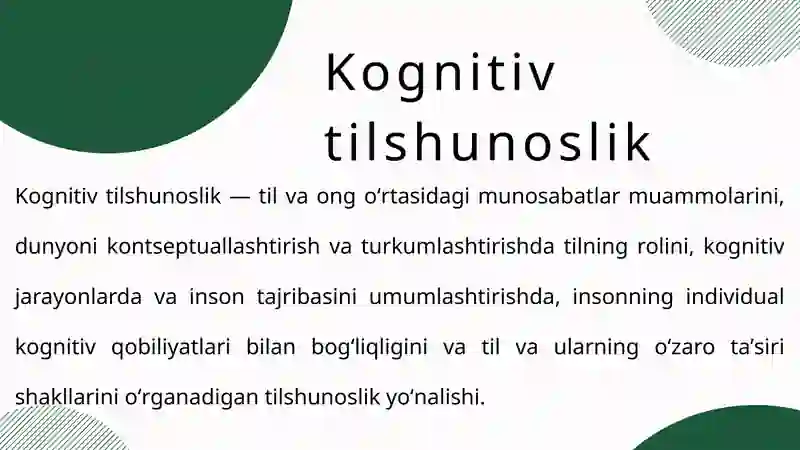 Kognitiv tilshunoslik

Kognitiv tilshunoslik — til va ong oʻrtasidagi munosabatlar muammolarini, dunyoni kontseptuallashtirish va turkumlashtirishda tilning rolini, kognitiv jarayonlarda va inson tajribasini umumlashtirishda, insonning individual kognitiv qobiliyatlari bilan bogʻliqligini va til va ularning oʻzaro taʼsiri shakllarini oʻrganadigan tilshunoslik yoʻnalishi.